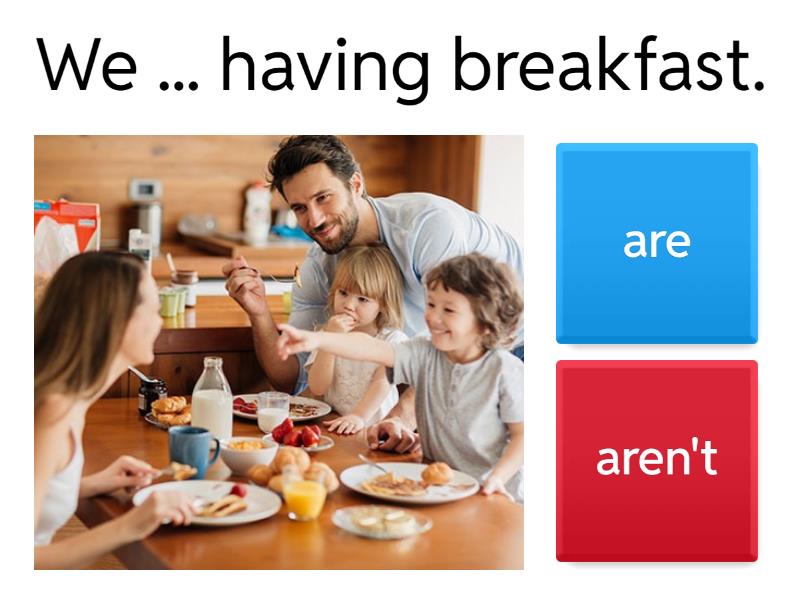 We ... having breakfast.

are

aren't